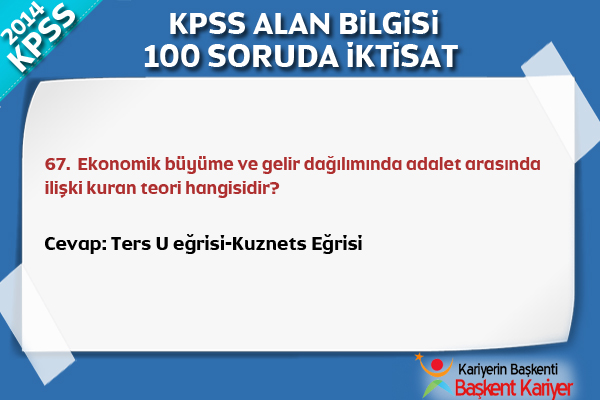 2014
KPSS

KPSS ALAN BİLGİSİ
100 SORUDA İKTİSAT

67. Ekonomik büyüme ve gelir dağılımında adalet arasında ilişki kuran teori hangisidir?

Cevap: Ters U eğrisi-Kuznets Eğrisi

Kariyerin Başkenti
Başkent Kariyer